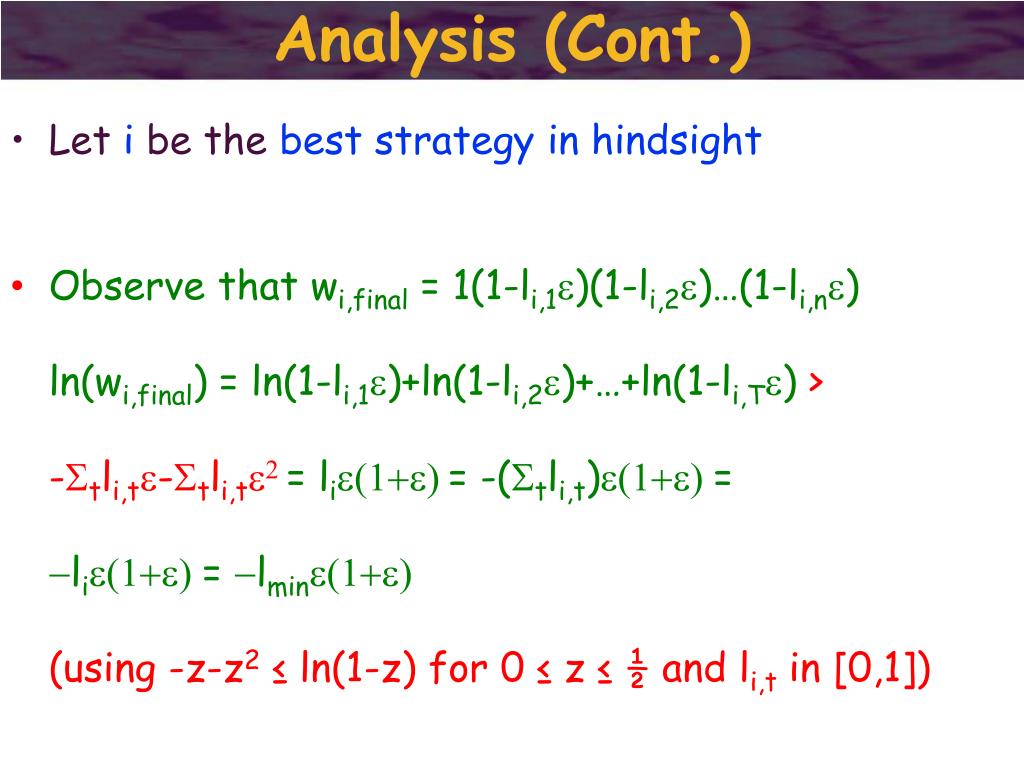 Analysis (Cont.)

• Let i be the best strategy in hindsight

• Observe that $w_{i,final} = 1(1-l_{i,1}\varepsilon)(1-l_{i,2}\varepsilon)\ldots(1-l_{i,n}\varepsilon)$

$\ln(w_{i,final}) = \ln(1-l_{i,1}\varepsilon)+\ln(1-l_{i,2}\varepsilon)+\ldots+\ln(1-l_{i,T}\varepsilon) >$

$-\Sigma_t l_{i,t}\varepsilon-\Sigma_t l_{i,t}\varepsilon^2 = l_i\varepsilon(1+\varepsilon) = -(\Sigma_t l_{i,t})\varepsilon(1+\varepsilon) =$

$-l_i\varepsilon(1+\varepsilon) = -l_{min}\varepsilon(1+\varepsilon)$

(using $-z-z^2 \leq \ln(1-z)$ for $0 \leq z \leq \frac{1}{2}$ and $l_{i,t}$ in [0,1])